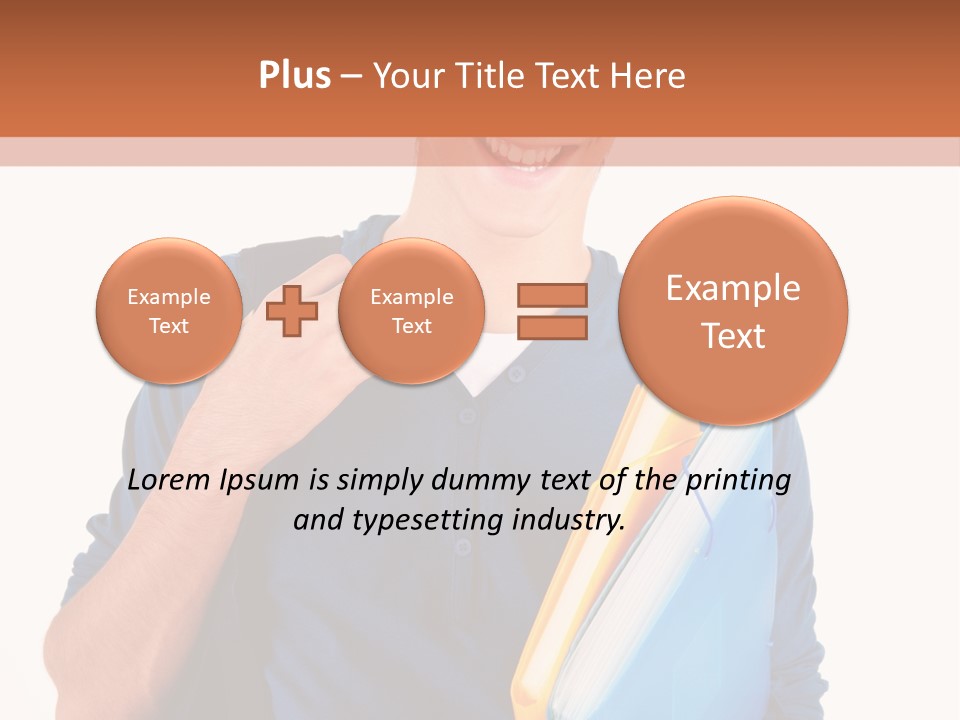 Plus – Your Title Text Here

Example Text

Example Text

Example Text

Lorem Ipsum is simply dummy text of the printing and typesetting industry.